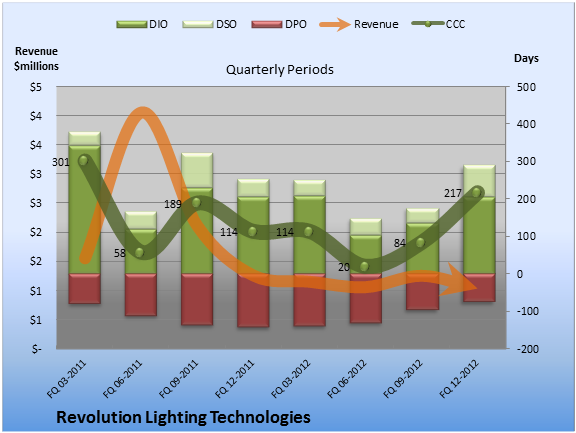 DIO DSO DPO Revenue CCC

Revenue $millions

Quarterly Periods

Days

$5
$4
$4
$3
$3
$2
$2
$1
$1
$-

500
400
300
200
100
0
-100
-200

301
58
189
114
114
20
84
217

FQ 03-2011
FQ 06-2011
FQ 09-2011
FQ 12-2011
FQ 03-2012
FQ 06-2012
FQ 09-2012
FQ 12-2012

Revolution Lighting Technologies